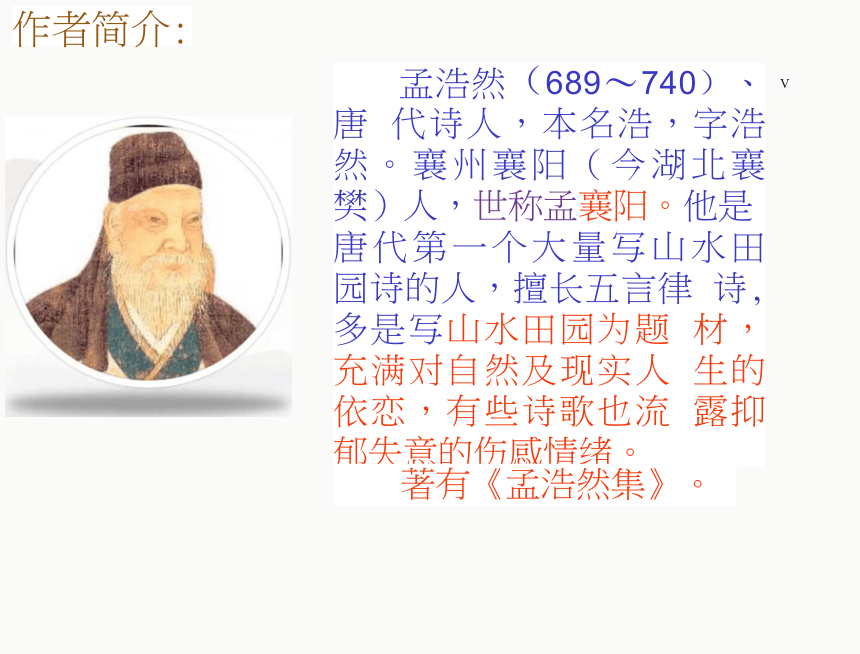 作者简介:

孟浩然（689～740）、唐 代诗人，本名浩，字浩然。襄州襄阳（今湖北襄樊）人，世称孟襄阳。他是唐代第一个大量写山水田园诗的人，擅长五言律 诗,多是写山水田园为题 材，充满对自然及现实人 生的依恋，有些诗歌也流 露抑郁失意的伤感情绪。

著有《孟浩然集》。

v